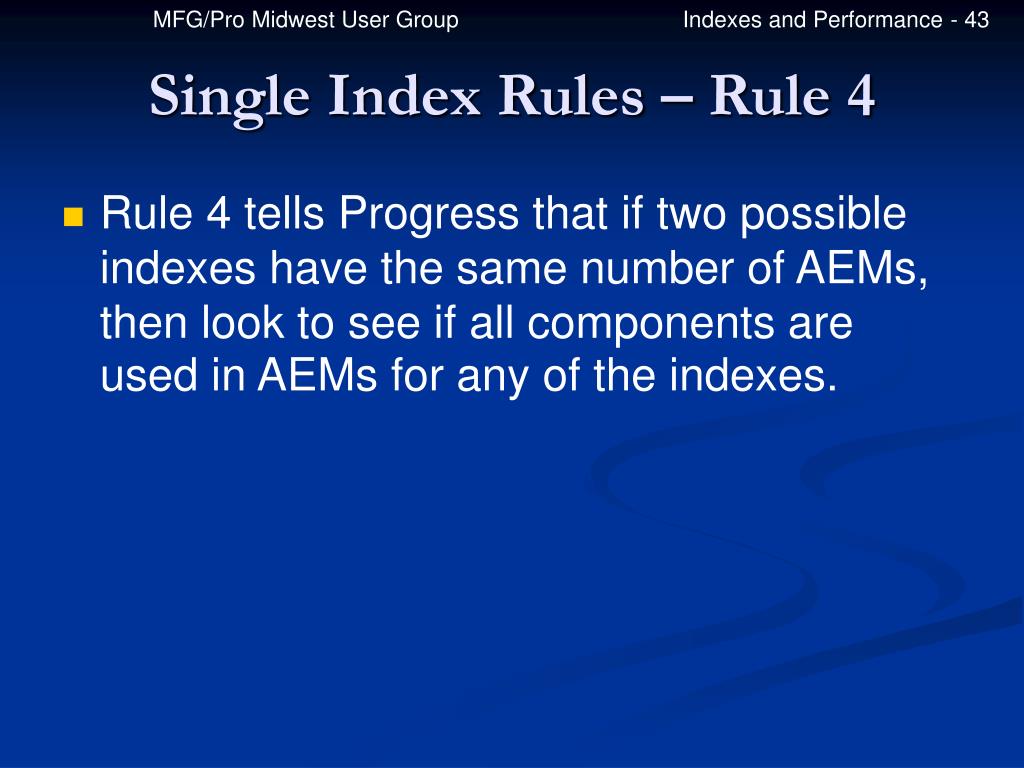 MFG/Pro Midwest User Group

Indexes and Performance - 43

Single Index Rules – Rule 4

Rule 4 tells Progress that if two possible indexes have the same number of AEMs, then look to see if all components are used in AEMs for any of the indexes.